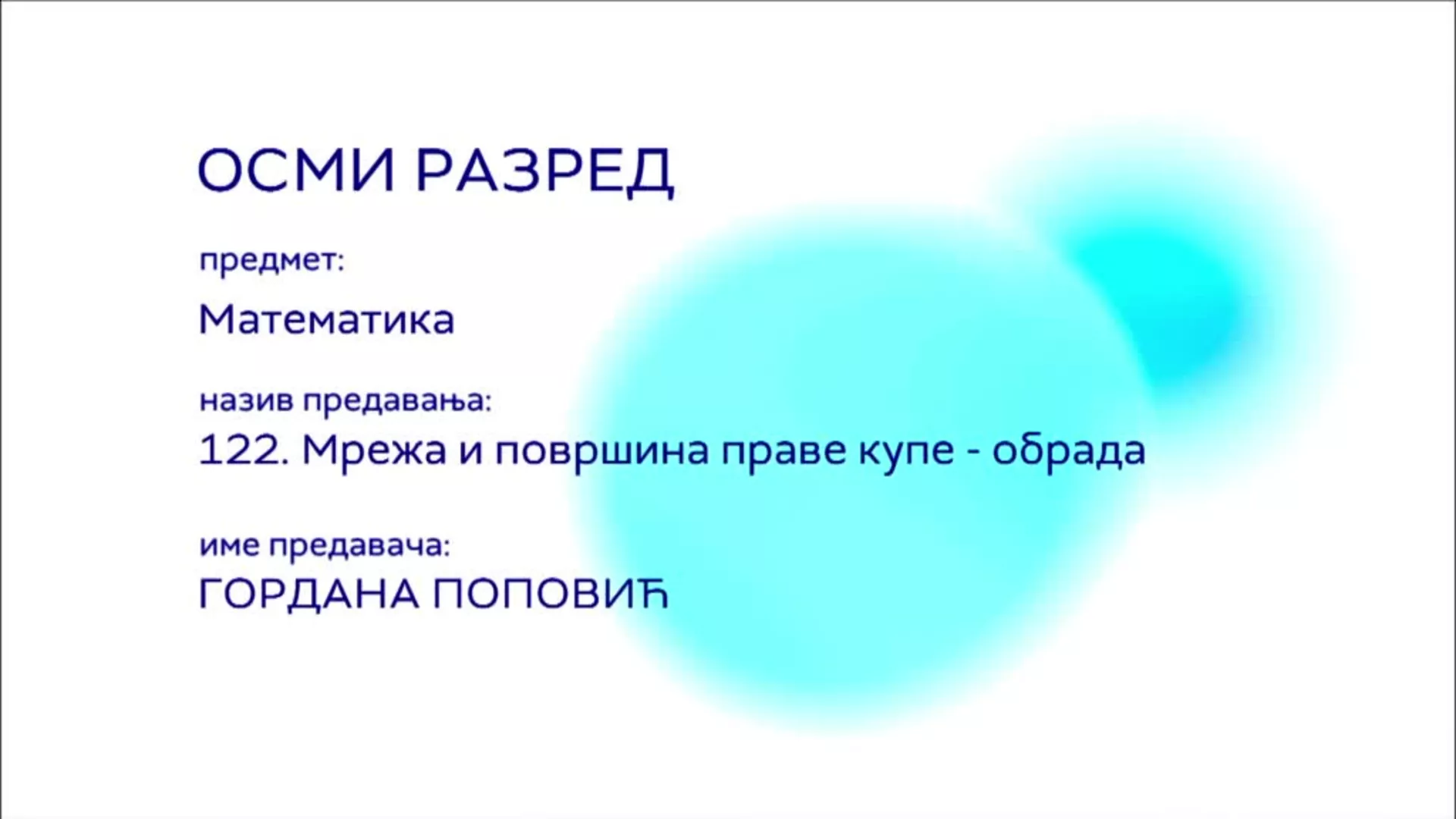 ОСМИ РАЗРЕД

предмет:

Математика

назив предавања:

122. Мрежа и површина праве купе - обрада

име предавача:

ГОРДАНА ПОПОВИЋ